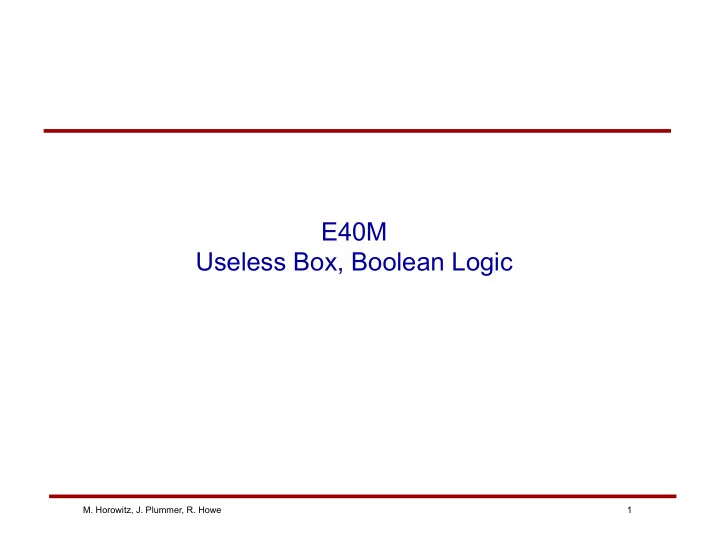 E40M
Useless Box, Boolean Logic

M. Horowitz, J. Plummer, R. Howe

1